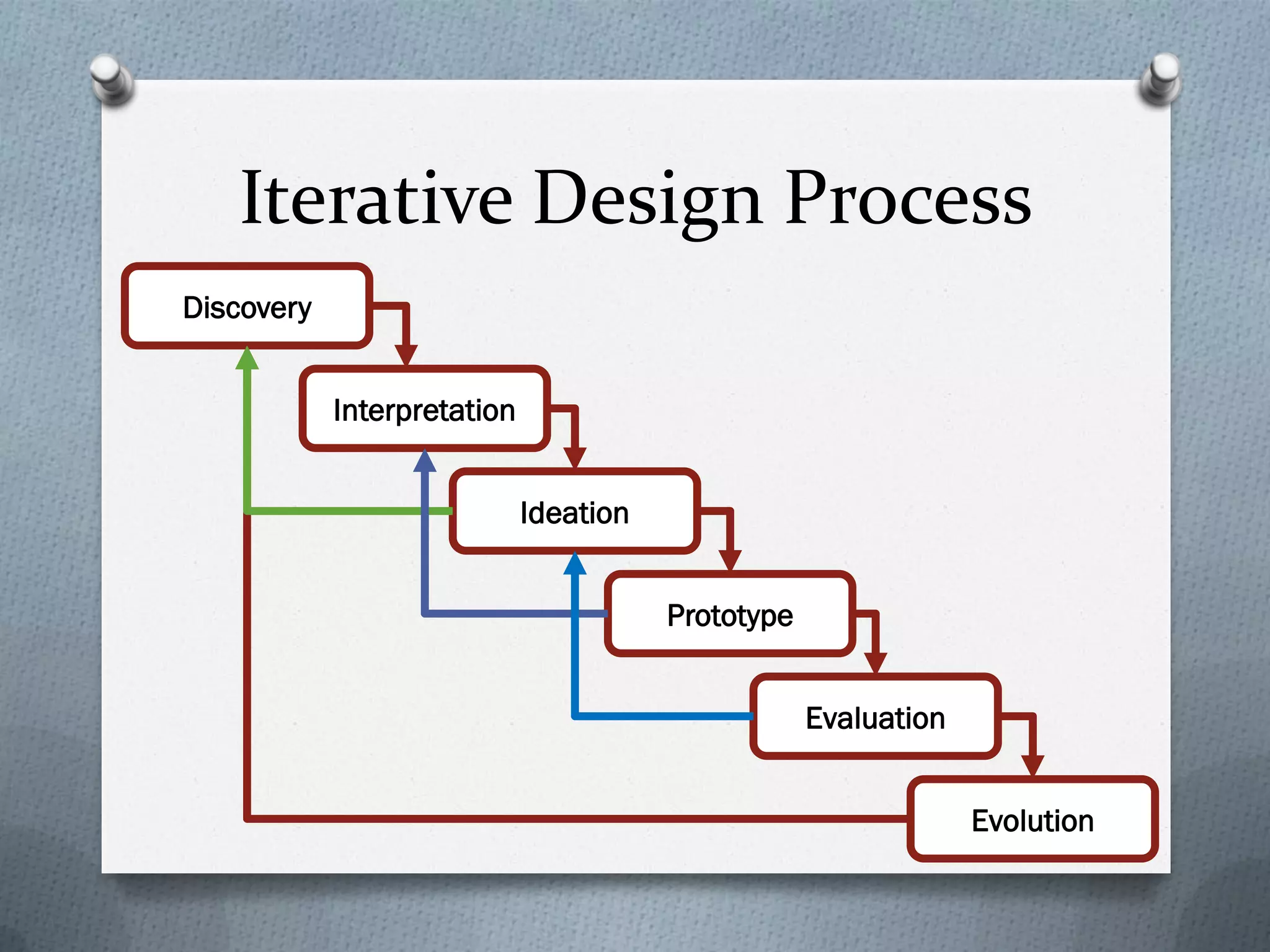 Iterative Design Process

Discovery

Interpretation

Ideation

Prototype

Evaluation

Evolution